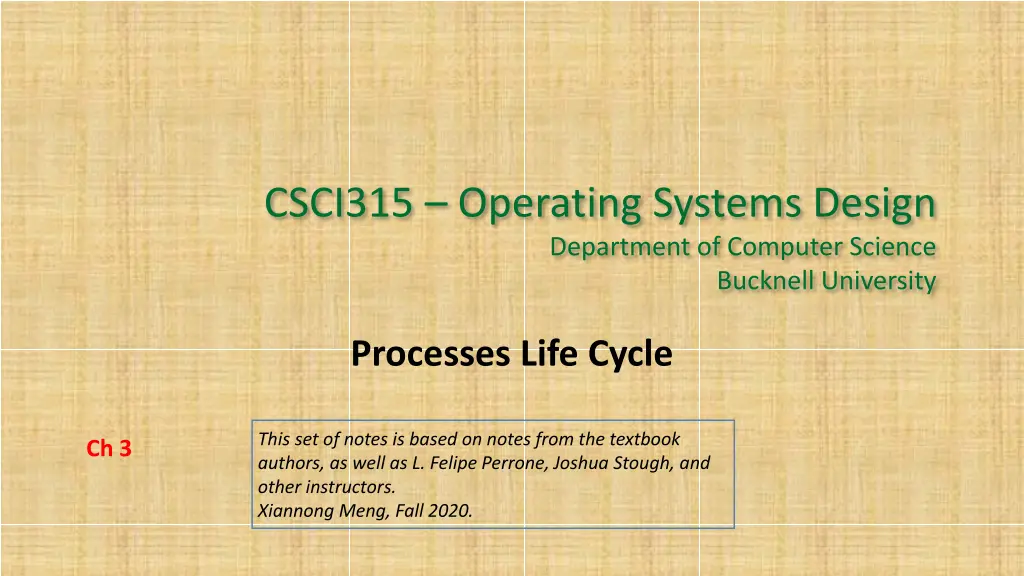 CSCI315 – Operating Systems Design
Department of Computer Science
Bucknell University

Processes Life Cycle

Ch 3

This set of notes is based on notes from the textbook authors, as well as L. Felipe Perrone, Joshua Stough, and other instructors.
Xiannong Meng, Fall 2020.